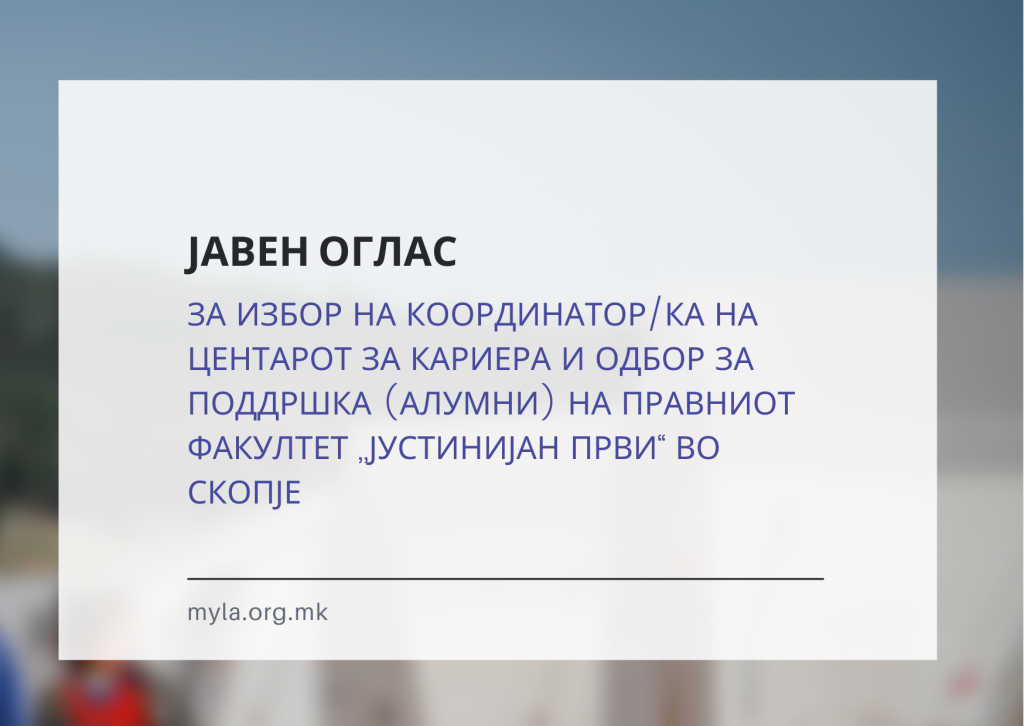 ЈАВЕН ОГЛАС

ЗА ИЗБОР НА КООРДИНАТОР/КА НА ЦЕНТАРОТ ЗА КАРИЕРА И ОДБОР ЗА ПОДДРШКА (АЛУМНИ) НА ПРАВНИОТ ФАКУЛТЕТ „ЈУСТИНИЈАН ПРВИ“ ВО СКОПЈЕ

myla.org.mk